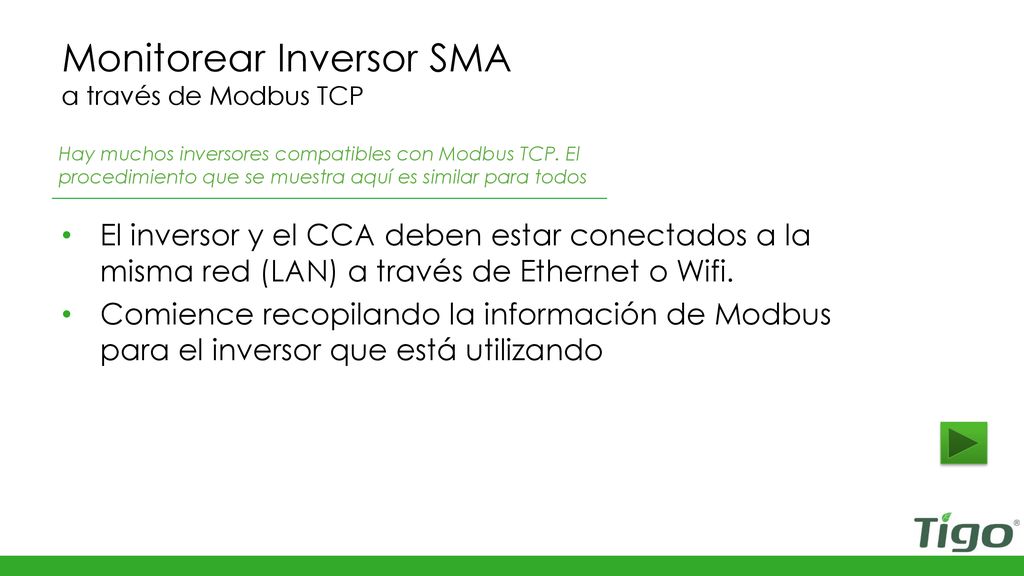 Monitorear Inversor SMA
a través de Modbus TCP

Hay muchos inversores compatibles con Modbus TCP. El procedimiento que se muestra aquí es similar para todos

• El inversor y el CCA deben estar conectados a la misma red (LAN) a través de Ethernet o Wifi.
• Comience recopilando la información de Modbus para el inversor que está utilizando

Tigo®